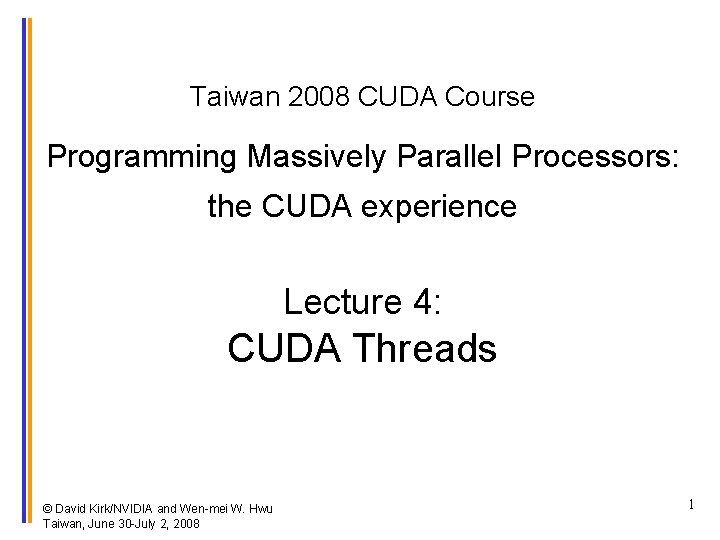 Taiwan 2008 CUDA Course

Programming Massively Parallel Processors: the CUDA experience

Lecture 4:
CUDA Threads

© David Kirk/NVIDIA and Wen-mei W. Hwu
Taiwan, June 30-July 2, 2008

1